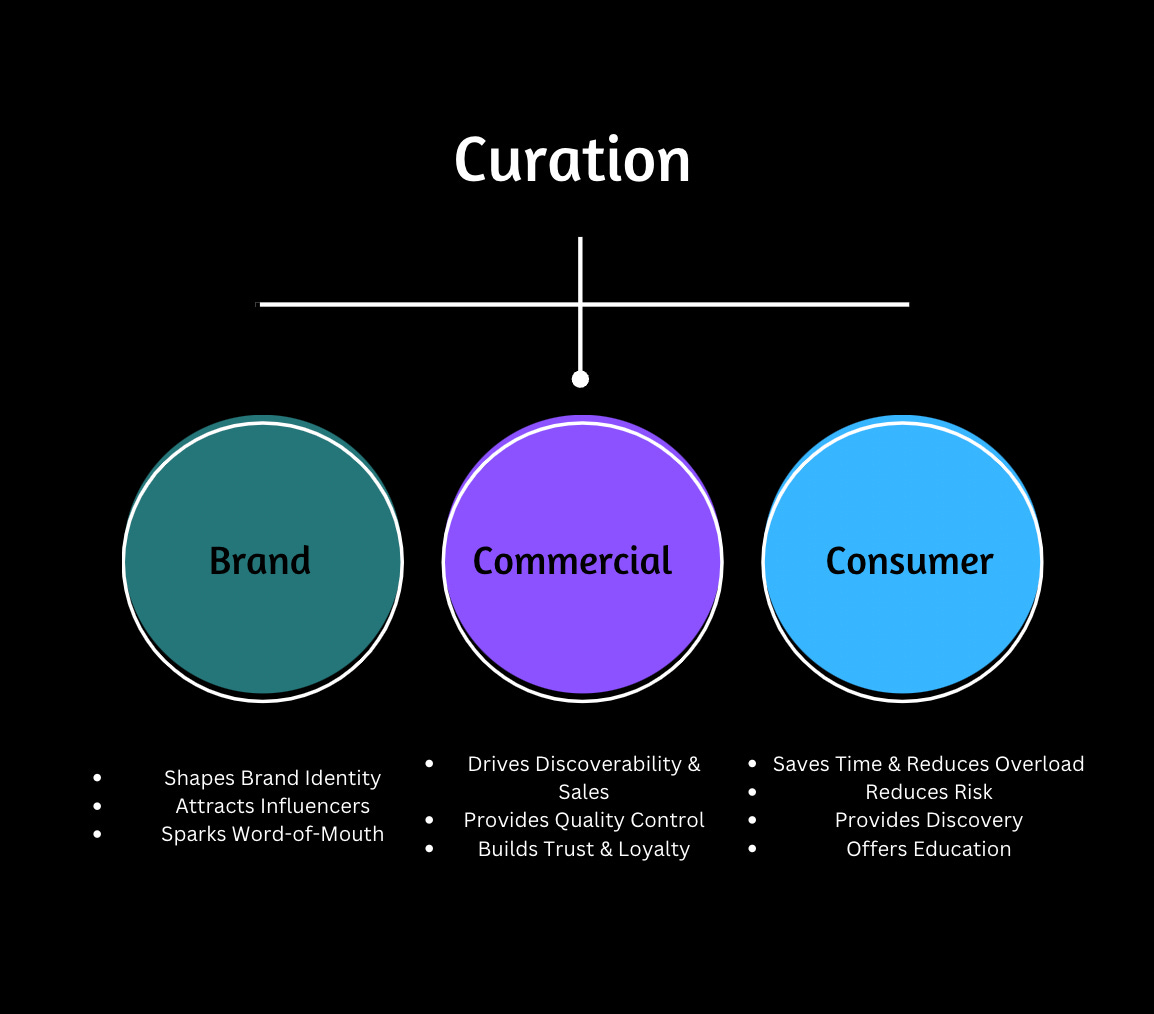 Curation

Brand

Commercial

Consumer

- Shapes Brand Identity
- Attracts Influencers
- Sparks Word-of-Mouth

- Drives Discoverability & Sales
- Provides Quality Control
- Builds Trust & Loyalty

- Saves Time & Reduces Overload
- Reduces Risk
- Provides Discovery
- Offers Education